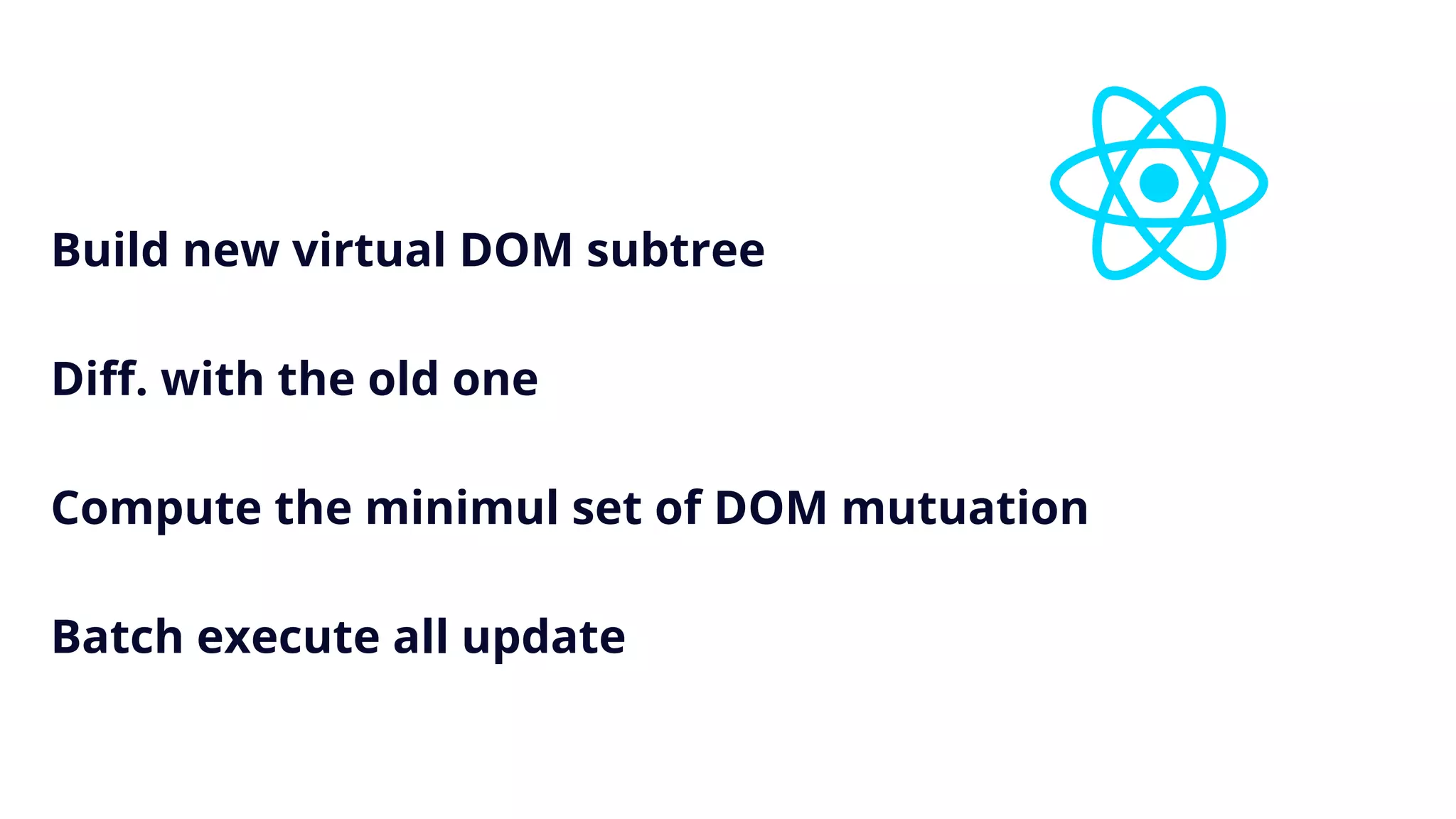 Build new virtual DOM subtree

Diff. with the old one

Compute the minimul set of DOM mutuation

Batch execute all update